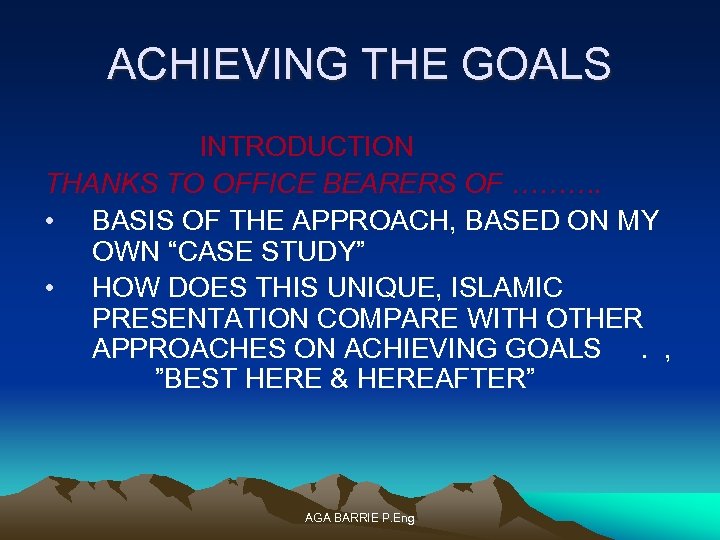 ACHIEVING THE GOALS

INTRODUCTION

THANKS TO OFFICE BEARERS OF ……….

• BASIS OF THE APPROACH, BASED ON MY OWN “CASE STUDY”
• HOW DOES THIS UNIQUE, ISLAMIC PRESENTATION COMPARE WITH OTHER APPROACHES ON ACHIEVING GOALS . , ”BEST HERE & HEREAFTER”

AGA BARRIE P.Eng